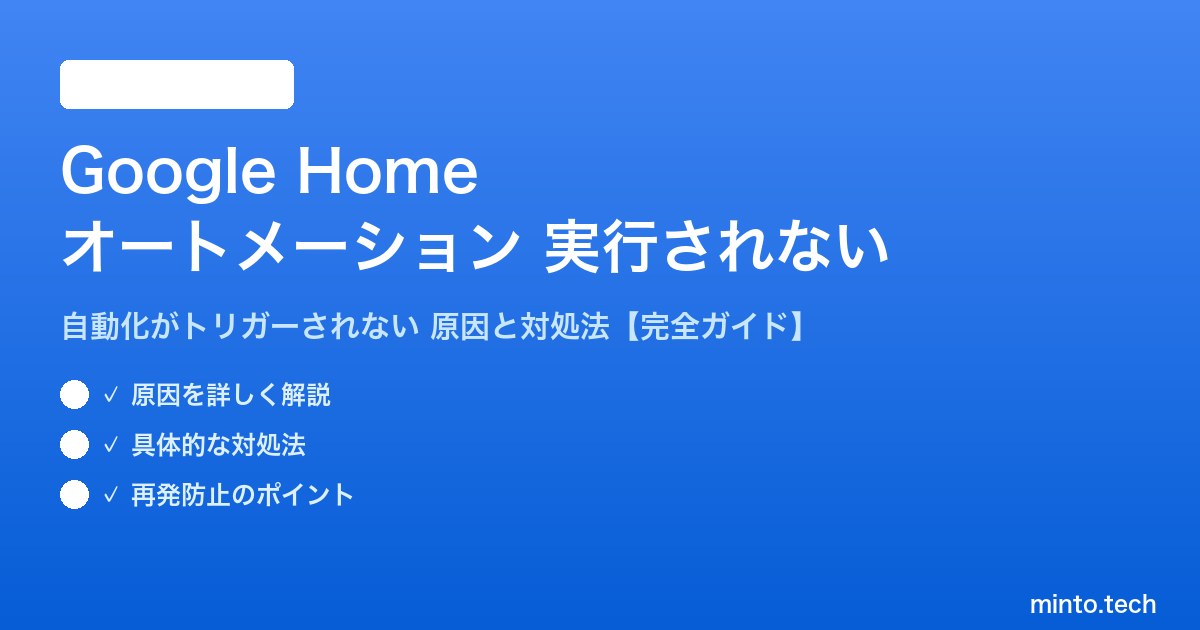 Google Home
オートメーション 実行されない

自動化がトリガーされない 原因と対処法【完全ガイド】

✓ 原因を詳しく解説

✓ 具体的な対処法

✓ 再発防止のポイント

minto.tech